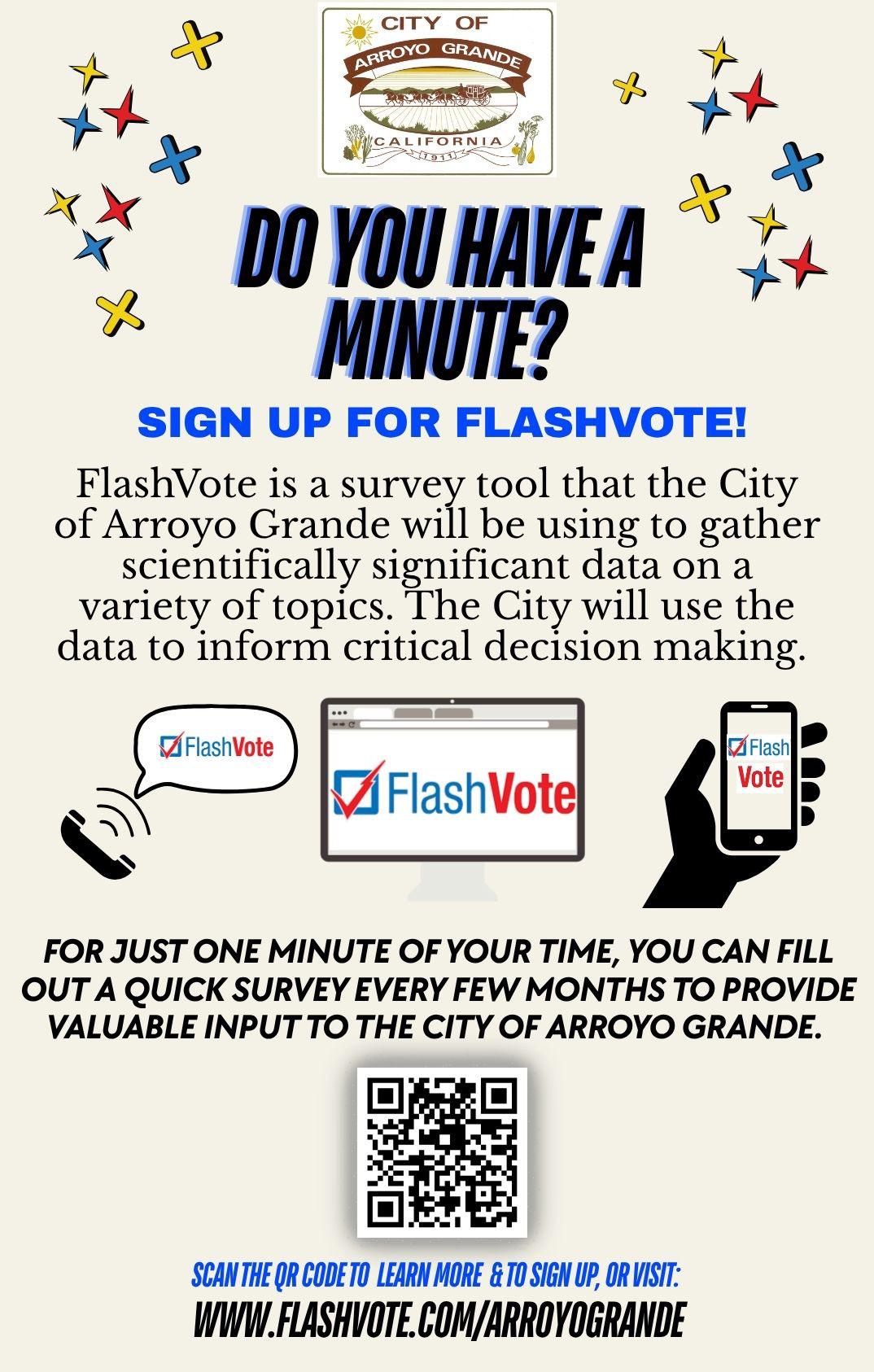 CITY OF
ARROYO GRANDE
CALIFORNIA
1911

DO YOU HAVE A MINUTE?

SIGN UP FOR FLASHVOTE!

FlashVote is a survey tool that the City of Arroyo Grande will be using to gather scientifically significant data on a variety of topics. The City will use the data to inform critical decision making.

FlashVote

FlashVote

Flash Vote

FOR JUST ONE MINUTE OF YOUR TIME, YOU CAN FILL OUT A QUICK SURVEY EVERY FEW MONTHS TO PROVIDE VALUABLE INPUT TO THE CITY OF ARROYO GRANDE.

SCAN THE QR CODE TO LEARN MORE & TO SIGN UP, OR VISIT:
WWW.FLASHVOTE.COM/ARROYOGRANDE